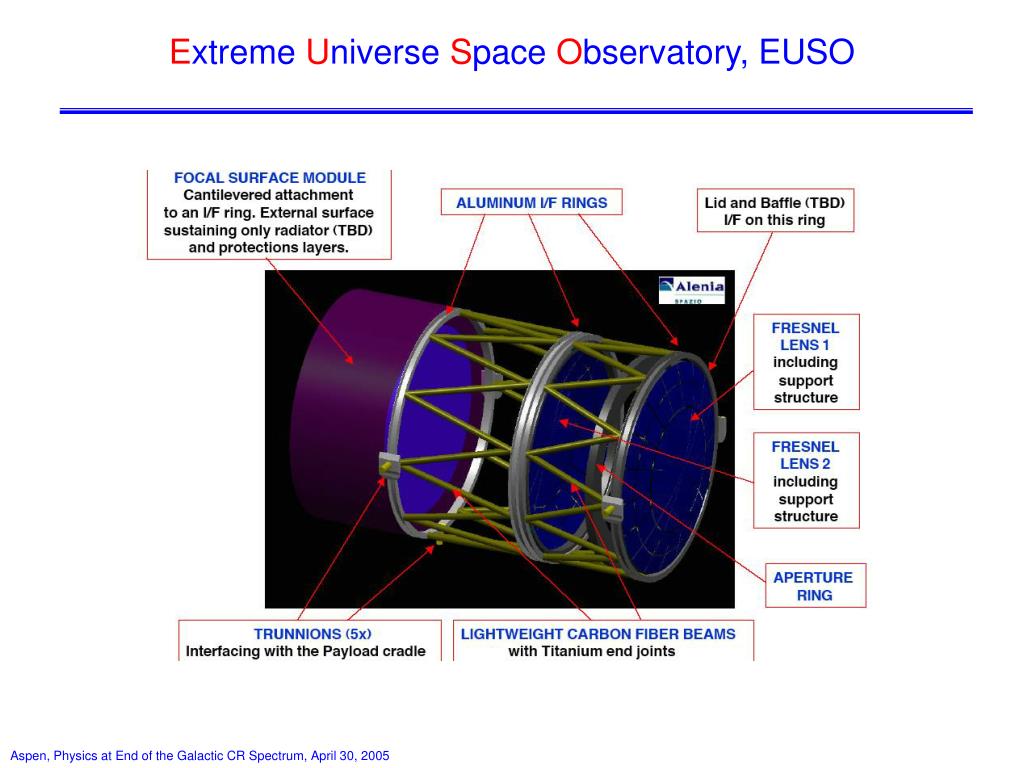 Extreme Universe Space Observatory, EUSO

FOCAL SURFACE MODULE
Cantilevered attachment to an I/F ring. External surface sustaining only radiator (TBD) and protections layers.

ALUMINUM I/F RINGS

Lid and Baffle (TBD) I/F on this ring

Alenia SPAZIO

FRESNEL LENS 1 including support structure

FRESNEL LENS 2 including support structure

APERTURE RING

TRUNNIONS (5x)
Interfacing with the Payload cradle

LIGHTWEIGHT CARBON FIBER BEAMS
with Titanium end joints

Aspen, Physics at End of the Galactic CR Spectrum, April 30, 2005